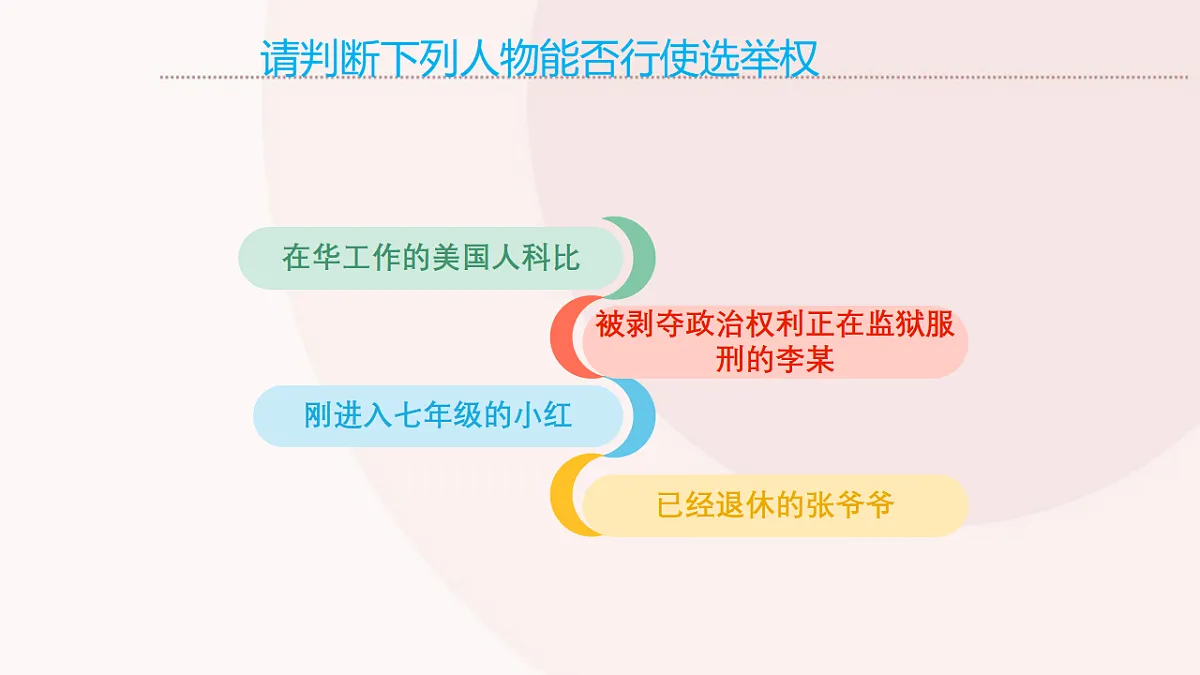 请判断下列人物能否行使选举权

在华工作的美国人科比

被剥夺政治权利正在监狱服刑的李某

刚进入七年级的小红

已经退休的张爷爷